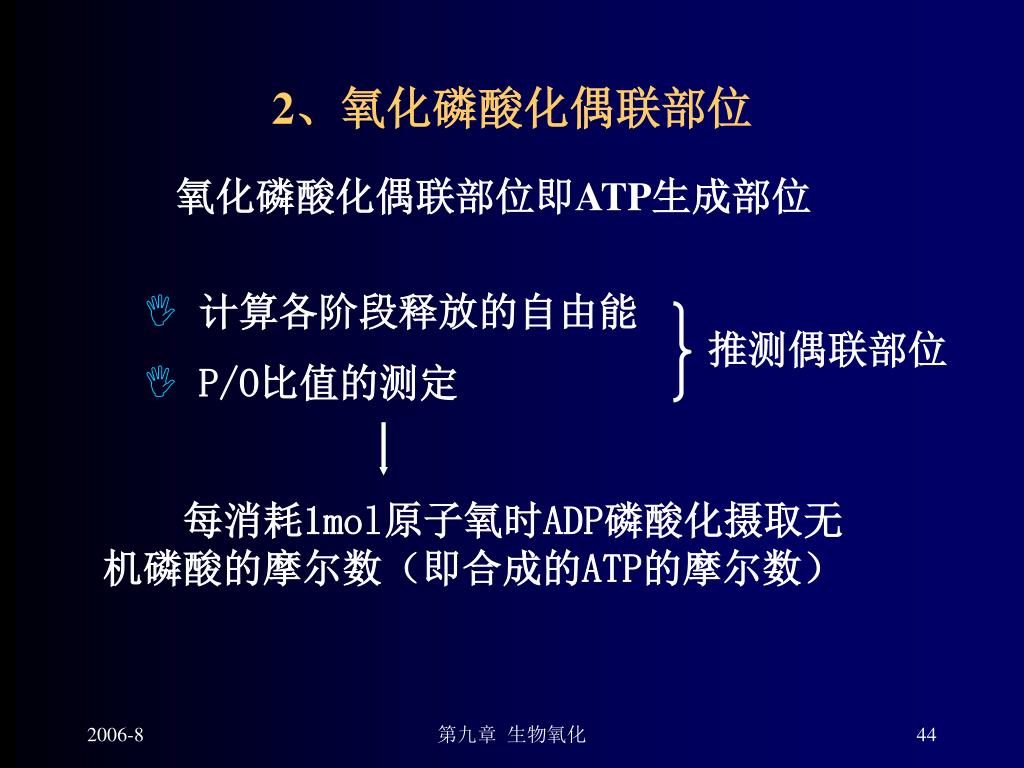 2、氧化磷酸化偶联部位

氧化磷酸化偶联部位即ATP生成部位

计算各阶段释放的自由能

P/O比值的测定

推测偶联部位

每消耗1mol原子氧时ADP磷酸化摄取无机磷酸的摩尔数（即合成的ATP的摩尔数）

2006-8

第九章 生物氧化

44